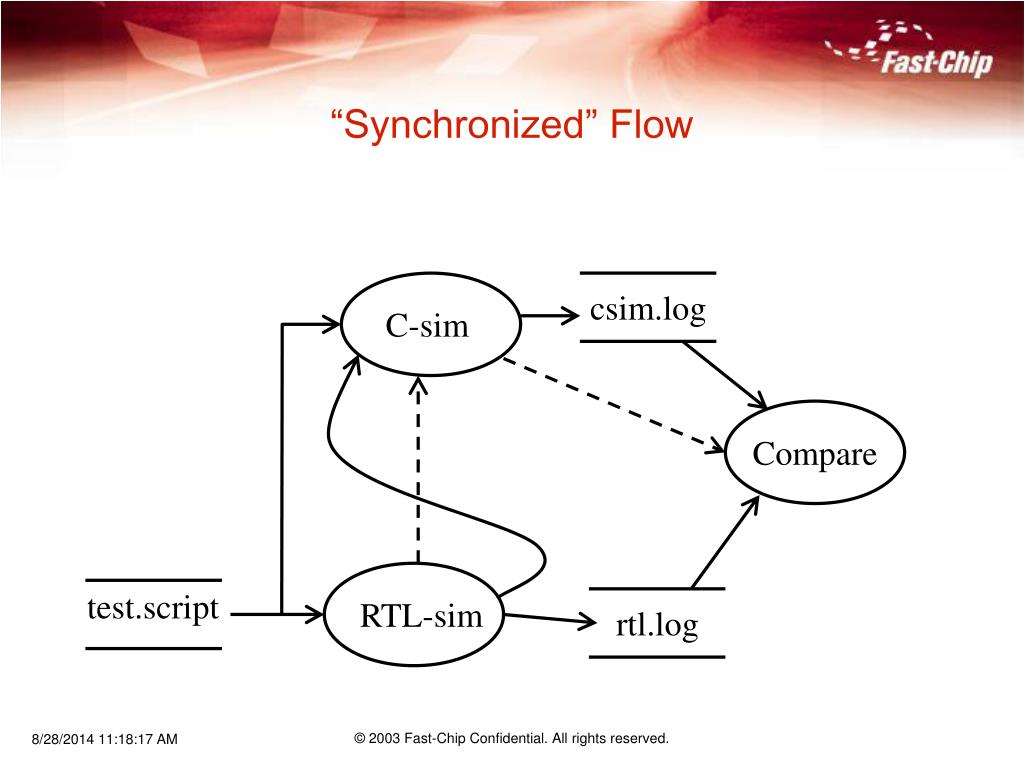 Fast-Chip

“Synchronized” Flow

C-sim

csim.log

Compare

test.script

RTL-sim

rtl.log

8/28/2014 11:18:17 AM

© 2003 Fast-Chip Confidential. All rights reserved.